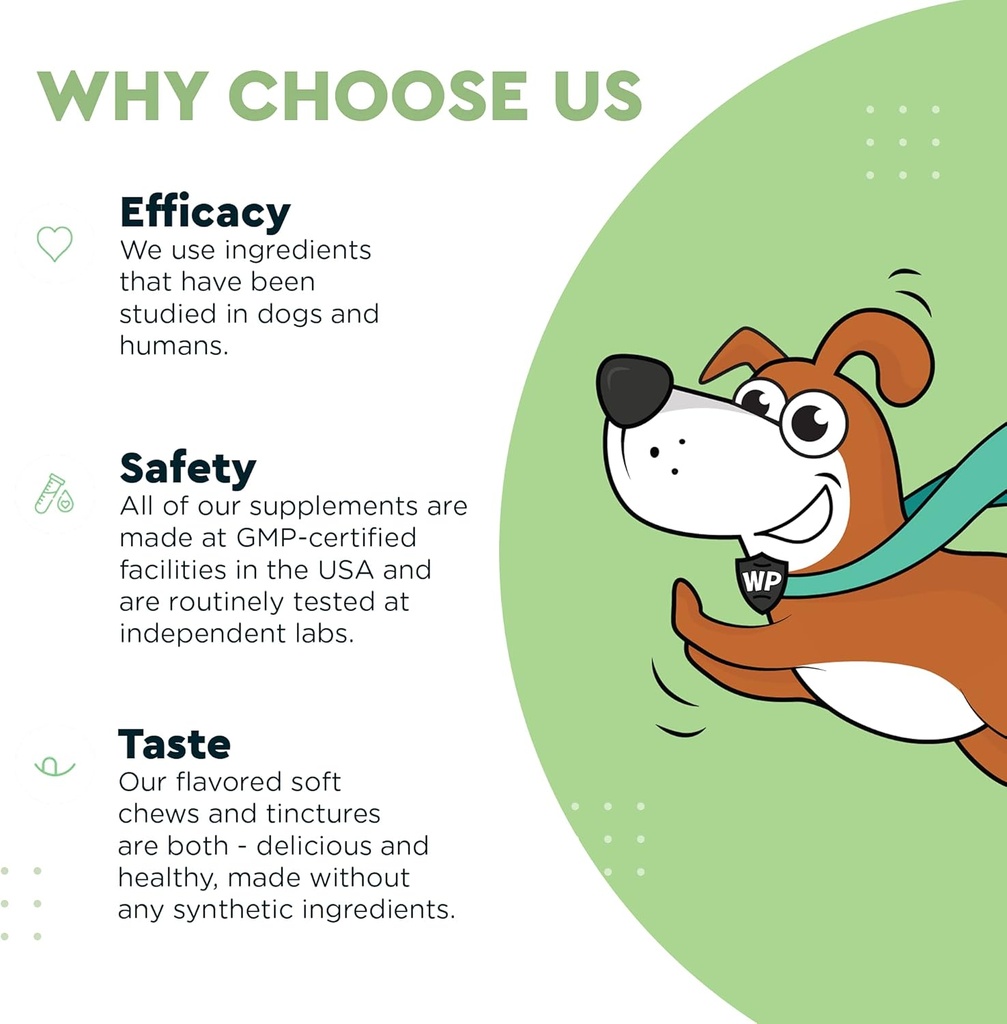 WHY CHOOSE US

Efficacy
We use ingredients that have been studied in dogs and humans.

Safety
All of our supplements are made at GMP-certified facilities in the USA and are routinely tested at independent labs.

Taste
Our flavored soft chews and tinctures are both - delicious and healthy, made without any synthetic ingredients.

WP